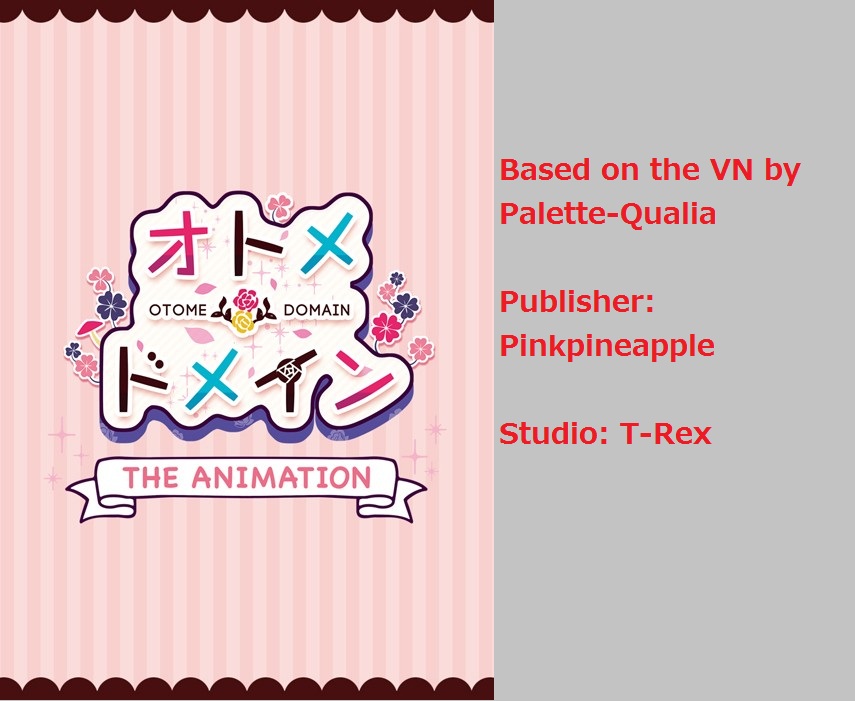 オトメ
OTOME DOMAIN
ドメイン
THE ANIMATION

Based on the VN by Palette-Qualia

Publisher: Pinkpineapple

Studio: T-Rex